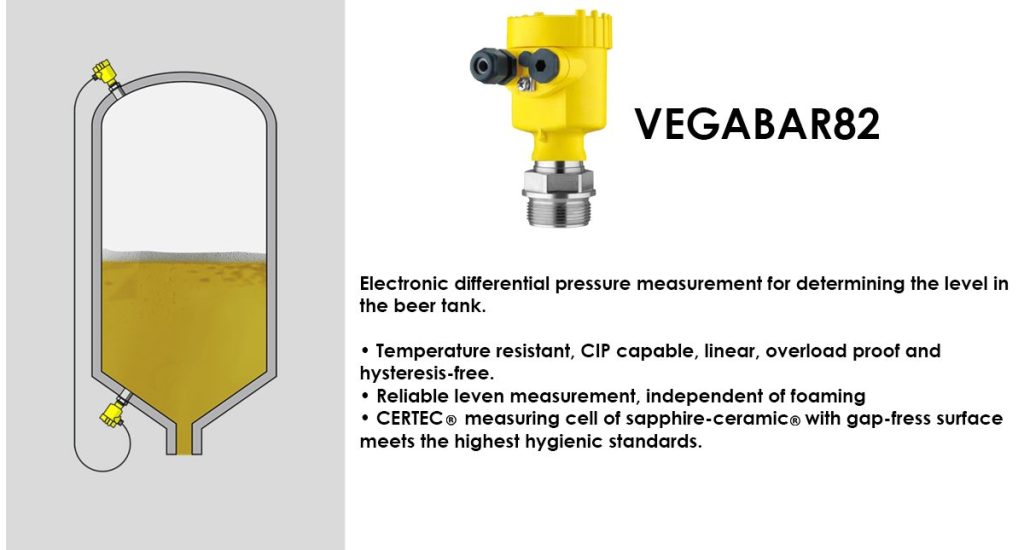 VEGABAR82

Electronic differential pressure measurement for determining the level in the beer tank.

• Temperature resistant, CIP capable, linear, overload proof and hysteresis-free.
• Reliable leven measurement, independent of foaming
• CERTEC® measuring cell of sapphire-ceramic® with gap-fress surface meets the highest hygienic standards.